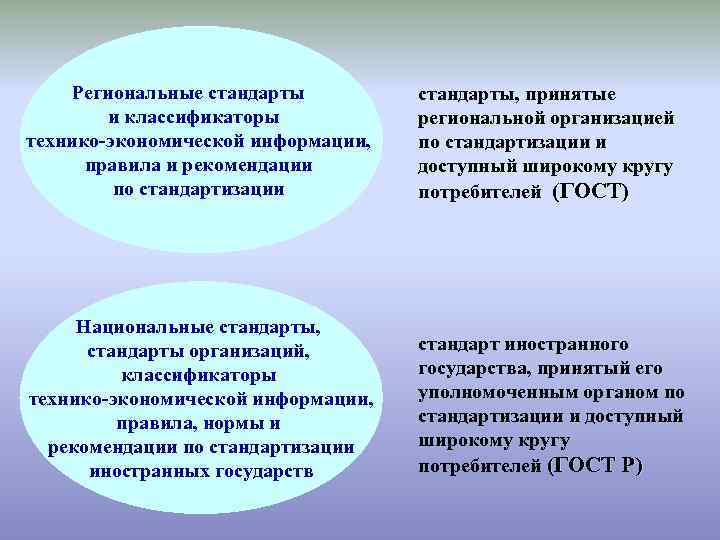 Региональные стандарты и классификаторы технико-экономической информации, правила и рекомендации по стандартизации

стандарты, принятые региональной организацией по стандартизации и доступный широкому кругу потребителей (ГОСТ)

Национальные стандарты, стандарты организаций, классификаторы технико-экономической информации, правила, нормы и рекомендации по стандартизации иностранных государств

стандарт иностранного государства, принятый его уполномоченным органом по стандартизации и доступный широкому кругу потребителей (ГОСТ Р)